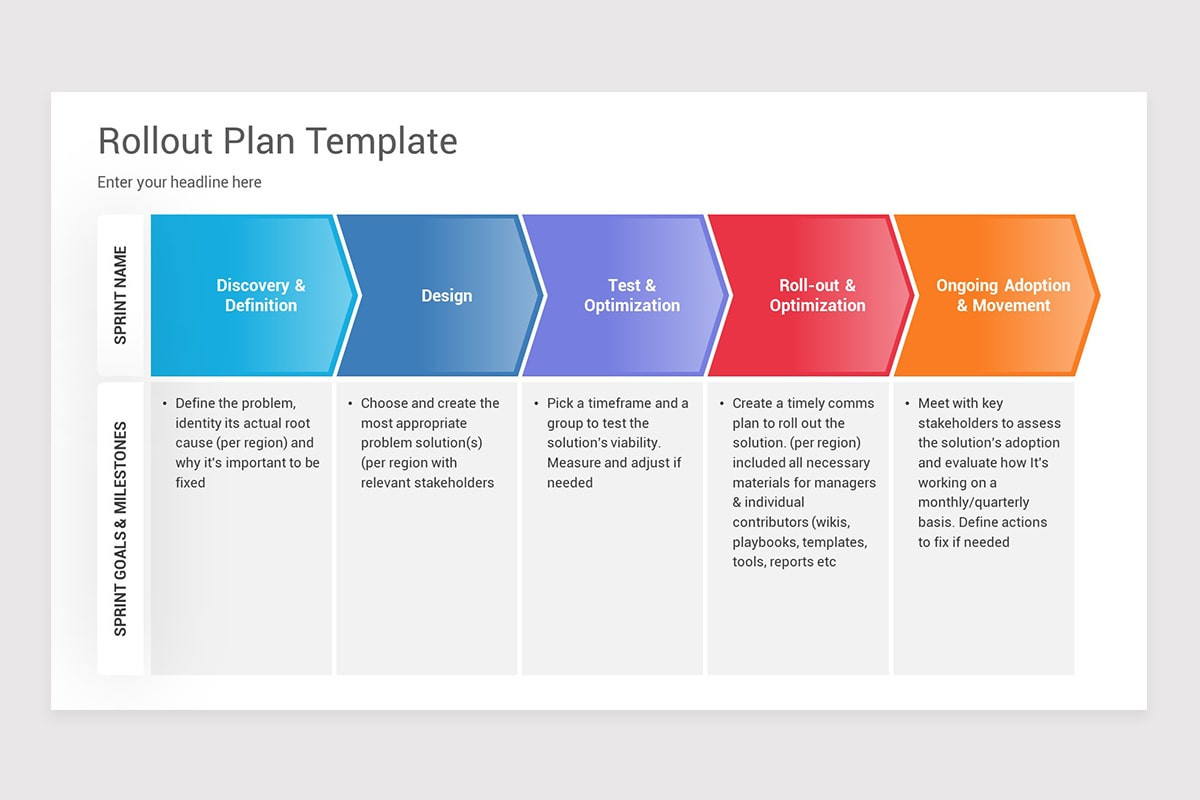 Rollout Plan Template

Enter your headline here

| SPRINT NAME | Discovery & Definition | Design | Test & Optimization | Roll-out & Optimization | Ongoing Adoption & Movement |
|---|---|---|---|---|---|
| SPRINT GOALS & MILESTONES | • Define the problem, identity its actual root cause (per region) and why it's important to be fixed | • Choose and create the most appropriate problem solution(s) (per region with relevant stakeholders | • Pick a timeframe and a group to test the solution's viability. Measure and adjust if needed | • Create a timely comms plan to roll out the solution. (per region) included all necessary materials for managers & individual contributors (wikis, playbooks, templates, tools, reports etc | • Meet with key stakeholders to assess the solution's adoption and evaluate how It's working on a monthly/quarterly basis. Define actions to fix if needed |